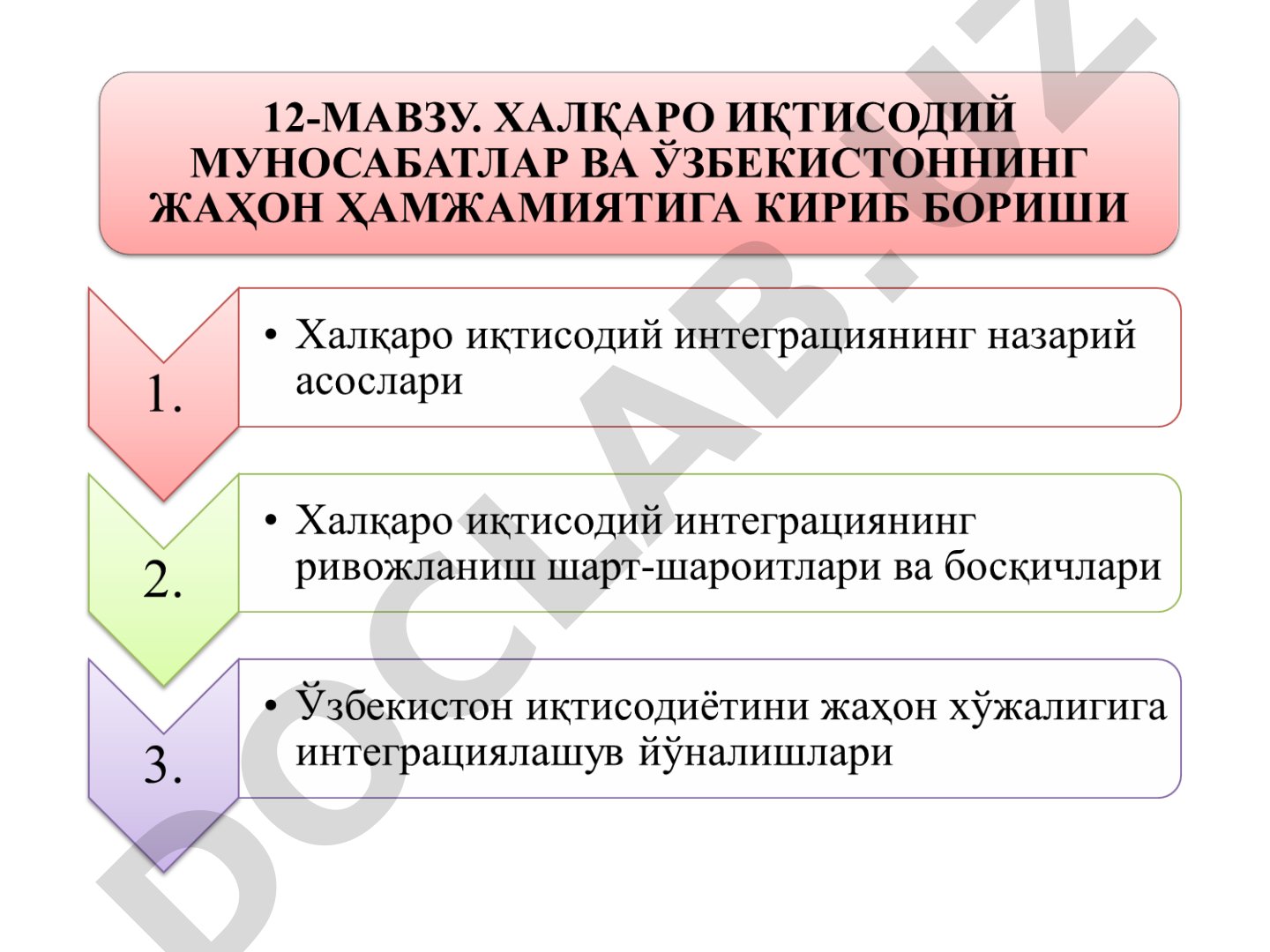 12-МАВЗУ. ХАЛҚАРО ИҚТИСОДИЙ МУНОСАБАТЛАР ВА ЎЗБЕКИСТОННИНГ ЖАҲОН ҲАМЖАМИЯТИГА КИРИБ БОРИШИ

1.

• Халқаро иқтисодий интеграциянинг назарий асослари

2.

• Халқаро иқтисодий интеграциянинг ривожланиш шарт-шароитлари ва босқичлари

3.

• Ўзбекистон иқтисодиётини жаҳон хўжалигига интеграциялашув йўналишлари

DOCLAB.UZ